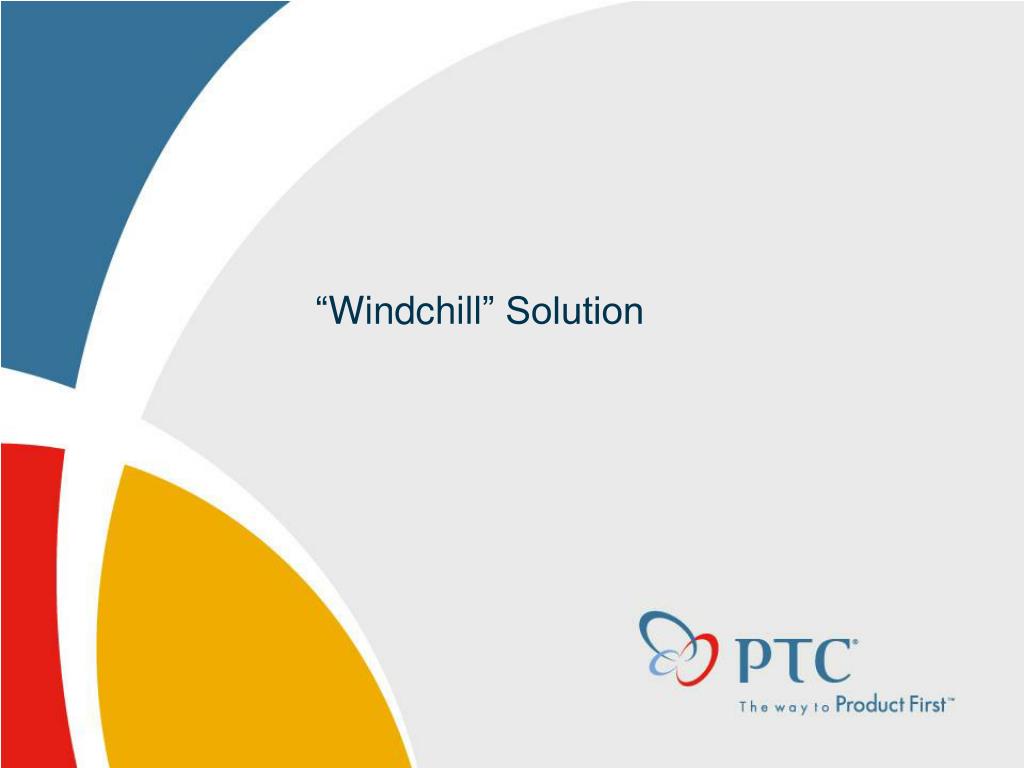 “Windchill” Solution

PTC®
The way to Product First™